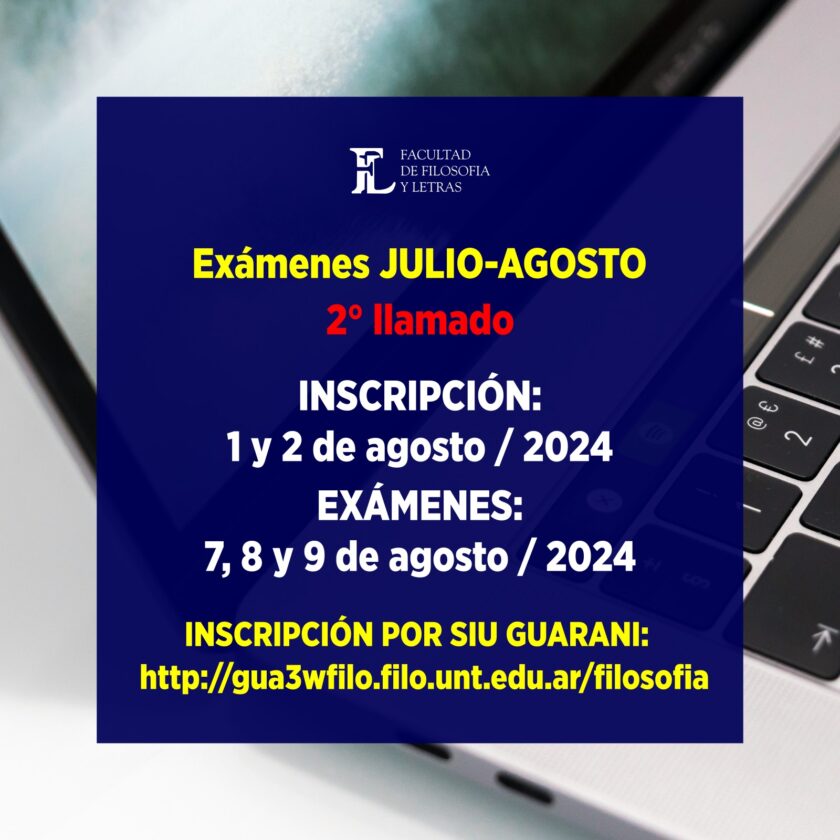 FL FACULTAD DE FILOSOFIA Y LETRAS

Exámenes JULIO-AGOSTO
2° llamado

INSCRIPCIÓN:
1 y 2 de agosto / 2024
EXÁMENES:
7, 8 y 9 de agosto / 2024

INSCRIPCIÓN POR SIU GUARANI:
http://gua3wfilo.filo.unt.edu.ar/filosofia